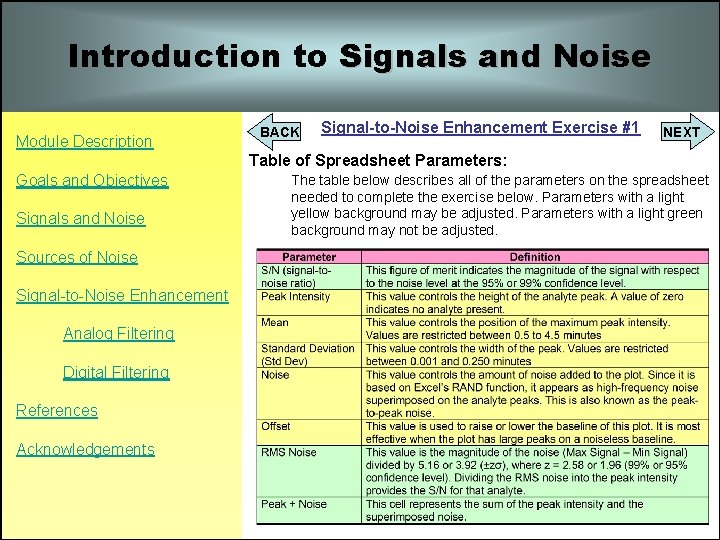 Introduction to Signals and Noise

Module Description

Goals and Objectives

Signals and Noise

Sources of Noise

Signal-to-Noise Enhancement

Analog Filtering

Digital Filtering

References

Acknowledgements

BACK

Signal-to-Noise Enhancement Exercise #1

NEXT

Table of Spreadsheet Parameters:

The table below describes all of the parameters on the spreadsheet needed to complete the exercise below. Parameters with a light yellow background may be adjusted. Parameters with a light green background may not be adjusted.

| Parameter | Definition |
|---|---|
| S/N (signal-to-noise ratio) | This figure of merit indicates the magnitude of the signal with respect to the noise level at the 95% or 99% confidence level. |
| Peak Intensity | This value controls the height of the analyte peak. A value of zero indicates no analyte present. |
| Mean | This value controls the position of the maximum peak intensity. Values are restricted between 0.5 to 4.5 minutes |
| Standard Deviation (Std Dev) | This value controls the width of the peak. Values are restricted between 0.001 and 0.250 minutes |
| Noise | This value controls the amount of noise added to the plot. Since it is based on Excel's RAND function, it appears as high-frequency noise superimposed on the analyte peaks. This is also known as the peak-to-peak noise. |
| Offset | This value is used to raise or lower the baseline of this plot. It is most effective when the plot has large peaks on a noiseless baseline. |
| RMS Noise | This value is the magnitude of the noise (Max Signal – Min Signal) divided by 5.16 or 3.92 (±zσ), where z = 2.58 or 1.96 (99% or 95% confidence level). Dividing the RMS noise into the peak intensity provides the S/N for that analyte. |
| Peak + Noise | This cell represents the sum of the peak intensity and the superimposed noise. |